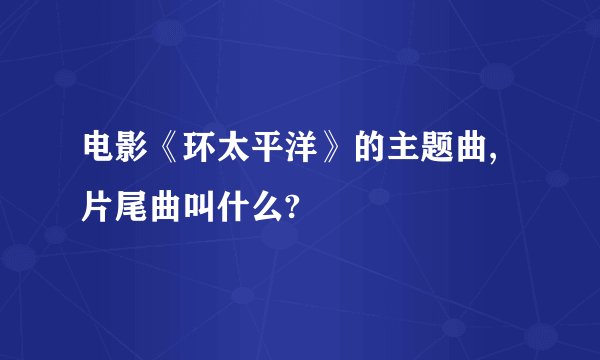 电影《环太平洋》的主题曲，片尾曲叫什么?